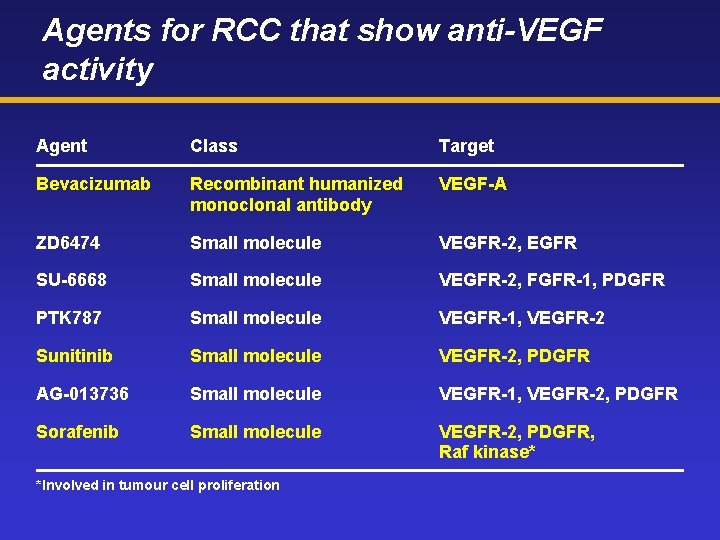 Agents for RCC that show anti-VEGF activity

| Agent | Class | Target |
|---|---|---|
| Bevacizumab | Recombinant humanized monoclonal antibody | VEGF-A |
| ZD6474 | Small molecule | VEGFR-2, EGFR |
| SU-6668 | Small molecule | VEGFR-2, FGFR-1, PDGFR |
| PTK787 | Small molecule | VEGFR-1, VEGFR-2 |
| Sunitinib | Small molecule | VEGFR-2, PDGFR |
| AG-013736 | Small molecule | VEGFR-1, VEGFR-2, PDGFR |
| Sorafenib | Small molecule | VEGFR-2, PDGFR, Raf kinase* |

*Involved in tumour cell proliferation